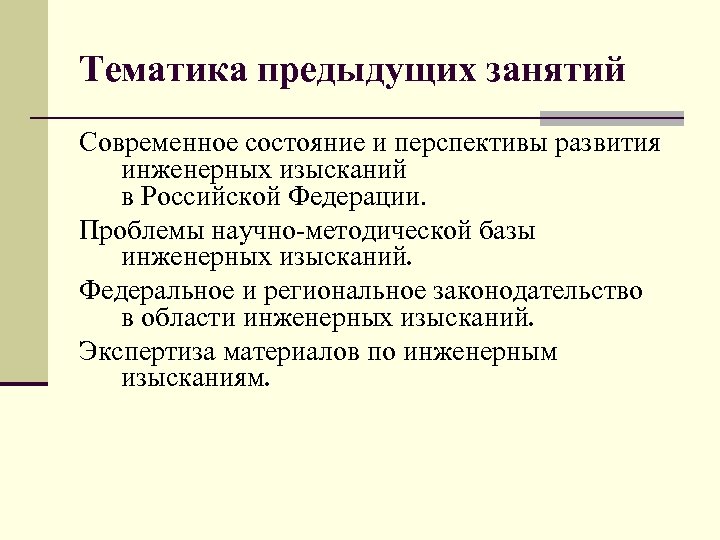 Тематика предыдущих занятий

Современное состояние и перспективы развития инженерных изысканий в Российской Федерации.

Проблемы научно-методической базы инженерных изысканий.

Федеральное и региональное законодательство в области инженерных изысканий.

Экспертиза материалов по инженерным изысканиям.